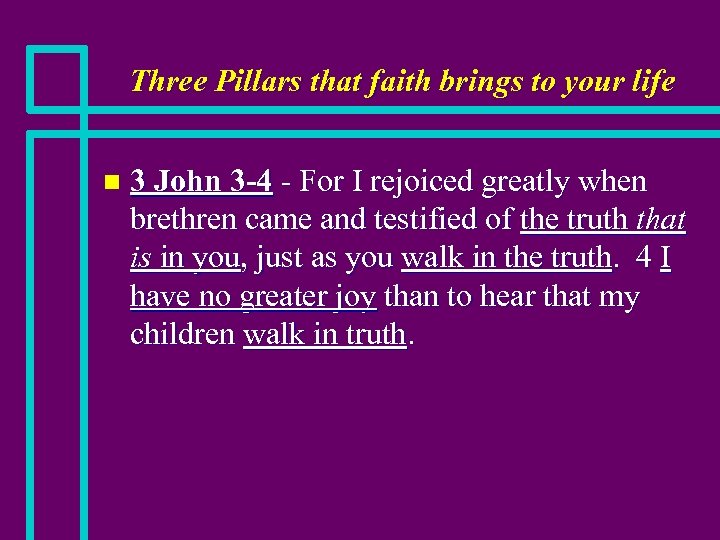 Three Pillars that faith brings to your life

3 John 3-4 - For I rejoiced greatly when brethren came and testified of the truth that is in you, just as you walk in the truth. 4 I have no greater joy than to hear that my children walk in truth.